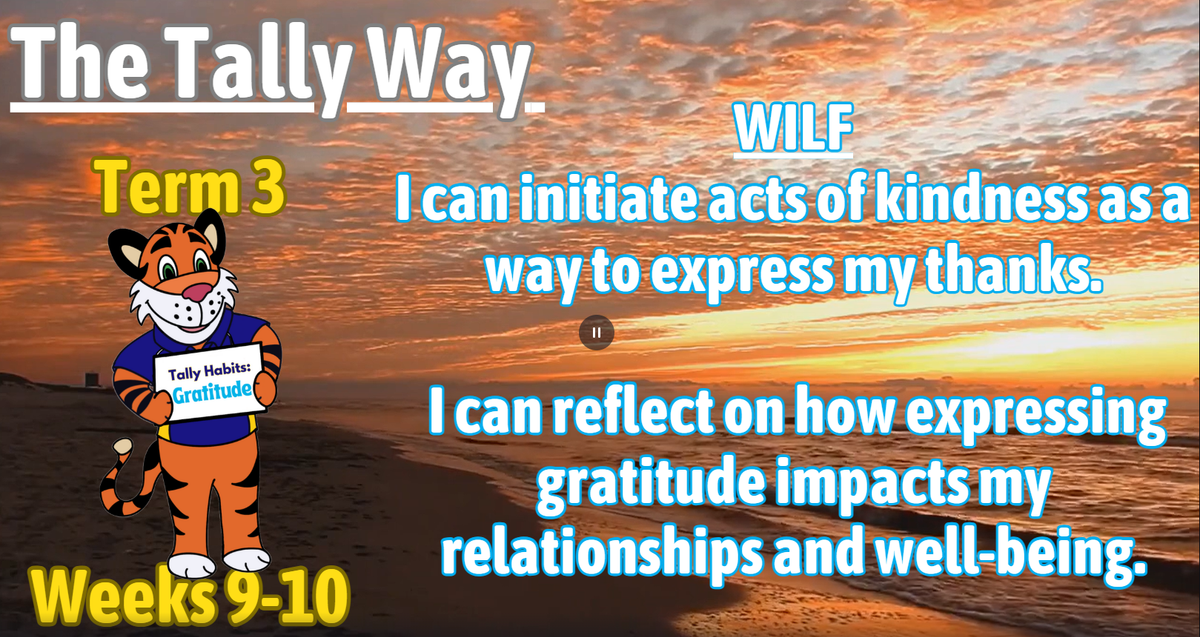 The Tally Way

Term 3

Tally Habits: Gratitude

Weeks 9-10

WILF
I can initiate acts of kindness as a way to express my thanks.

I can reflect on how expressing gratitude impacts my relationships and well-being.